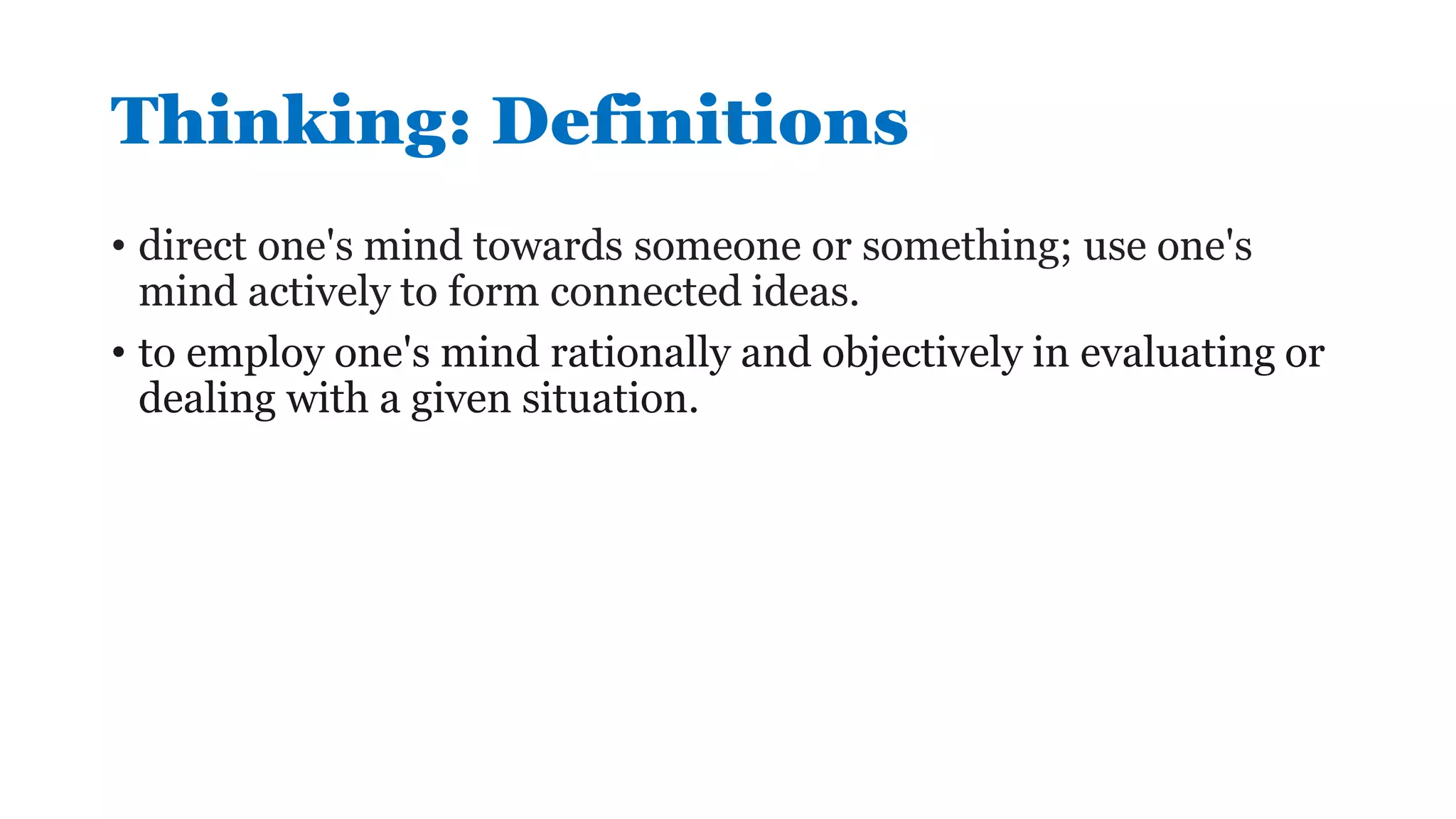 Thinking: Definitions

• direct one's mind towards someone or something; use one's mind actively to form connected ideas.

• to employ one's mind rationally and objectively in evaluating or dealing with a given situation.